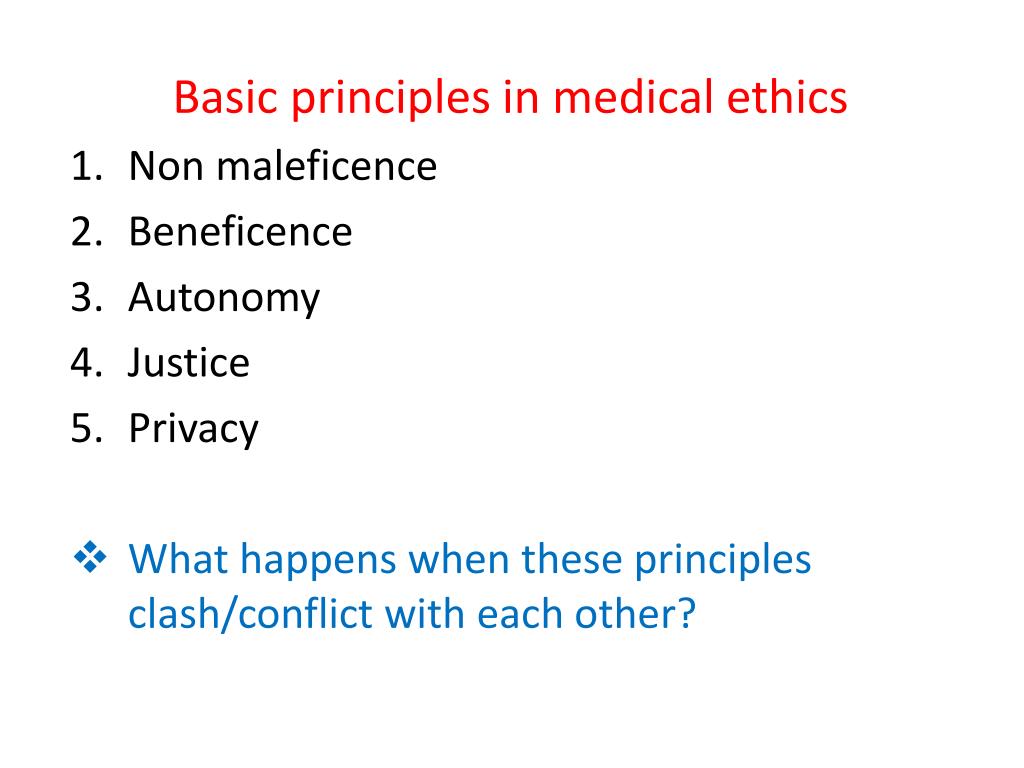 Basic principles in medical ethics

1. Non maleficence
2. Beneficence
3. Autonomy
4. Justice
5. Privacy

❖ What happens when these principles clash/conflict with each other?